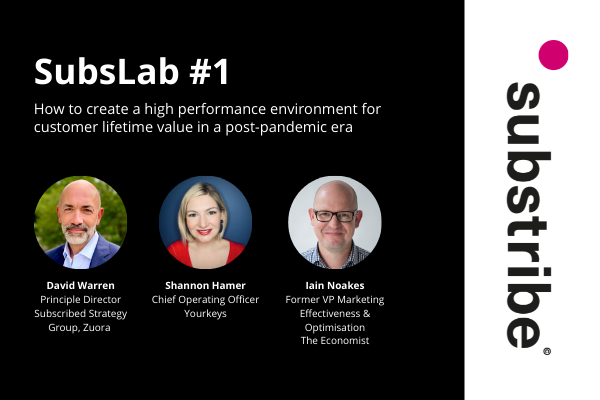 SubsLab #1

How to create a high performance environment for customer lifetime value in a post-pandemic era

David Warren
Principle Director
Subscribed Strategy Group, Zuora

Shannon Hamer
Chief Operating Officer
Yourkeys

Iain Noakes
Former VP Marketing Effectiveness & Optimisation
The Economist

substribe®